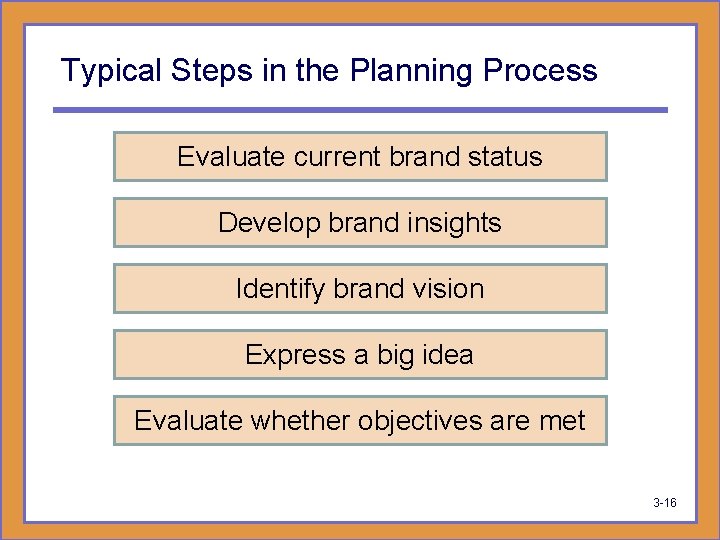 Typical Steps in the Planning Process

Evaluate current brand status

Develop brand insights

Identify brand vision

Express a big idea

Evaluate whether objectives are met

3-16